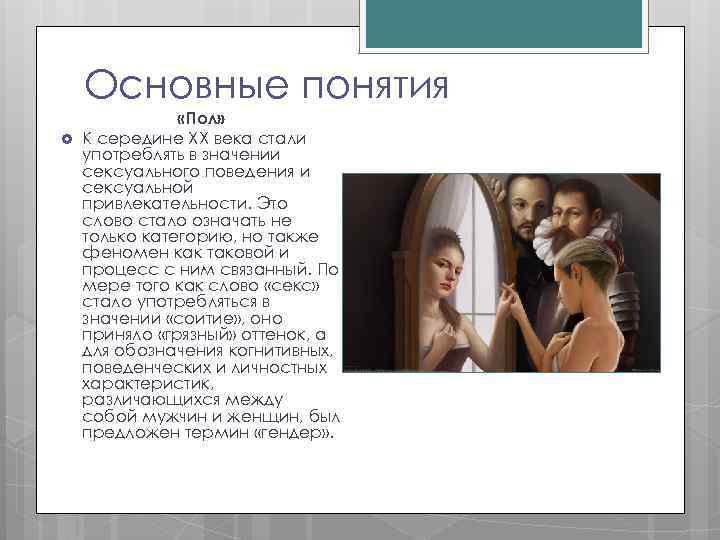 Основные понятия

«Пол»

К середине XX века стали употреблять в значении сексуального поведения и сексуальной привлекательности. Это слово стало означать не только категорию, но также феномен как таковой и процесс с ним связанный. По мере того как слово «секс» стало употребляться в значении «соитие», оно приняло «грязный» оттенок, а для обозначения когнитивных, поведенческих и личностных характеристик, различающихся между собой мужчин и женщин, был предложен термин «гендер».